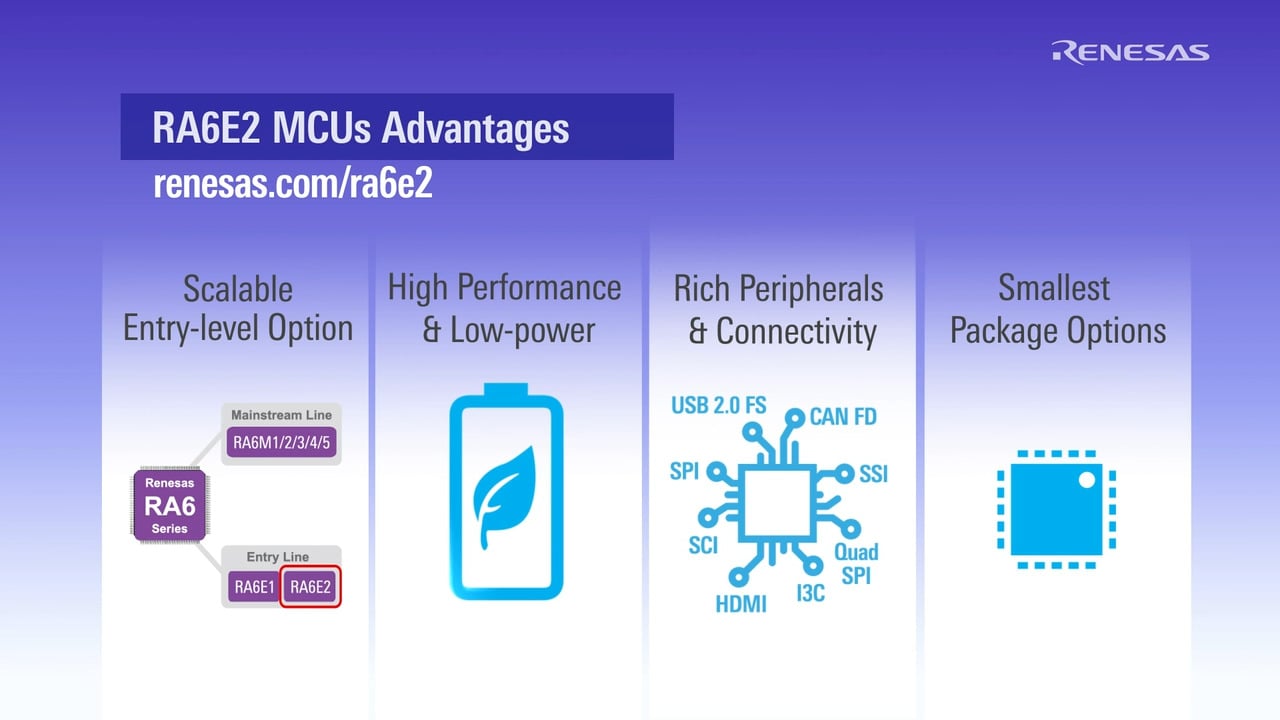 RENESAS

RA6E2 MCUs Advantages

renesas.com/ra6e2

Scalable Entry-level Option

Mainstream Line

RA6M1/2/3/4/5

Renesas RA6 Series

Entry Line

RA6E1

RA6E2

High Performance & Low-power

Rich Peripherals & Connectivity

USB 2.0 FS

CAN FD

SPI

SSI

SCI

Quad SPI

HDMI

I3C

Smallest Package Options